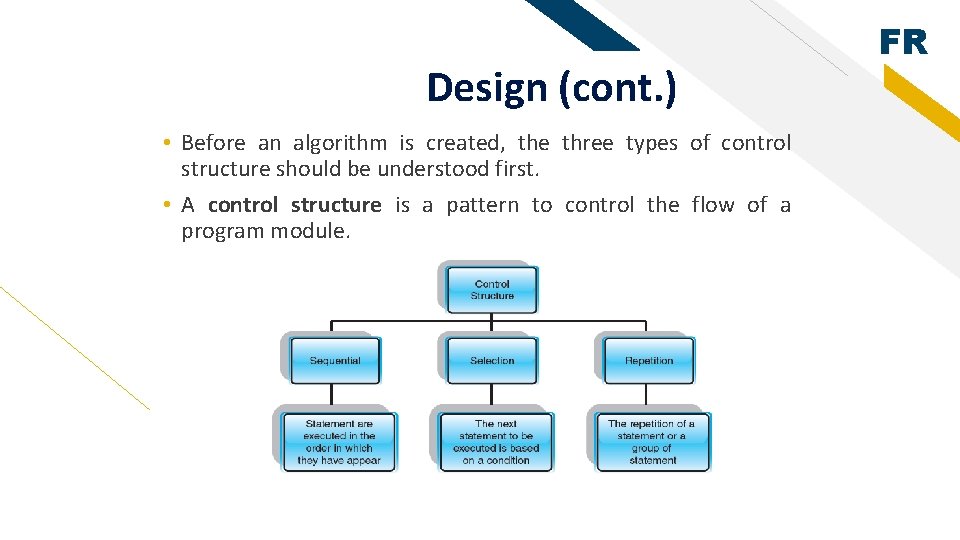 FR

Design (cont.)

• Before an algorithm is created, the three types of control structure should be understood first.

• A control structure is a pattern to control the flow of a program module.

Control Structure

Sequential

Selection

Repetition

Statement are executed in the order in which they have appear

The next statement to be executed is based on a condition

The repetition of a statement or a group of statement